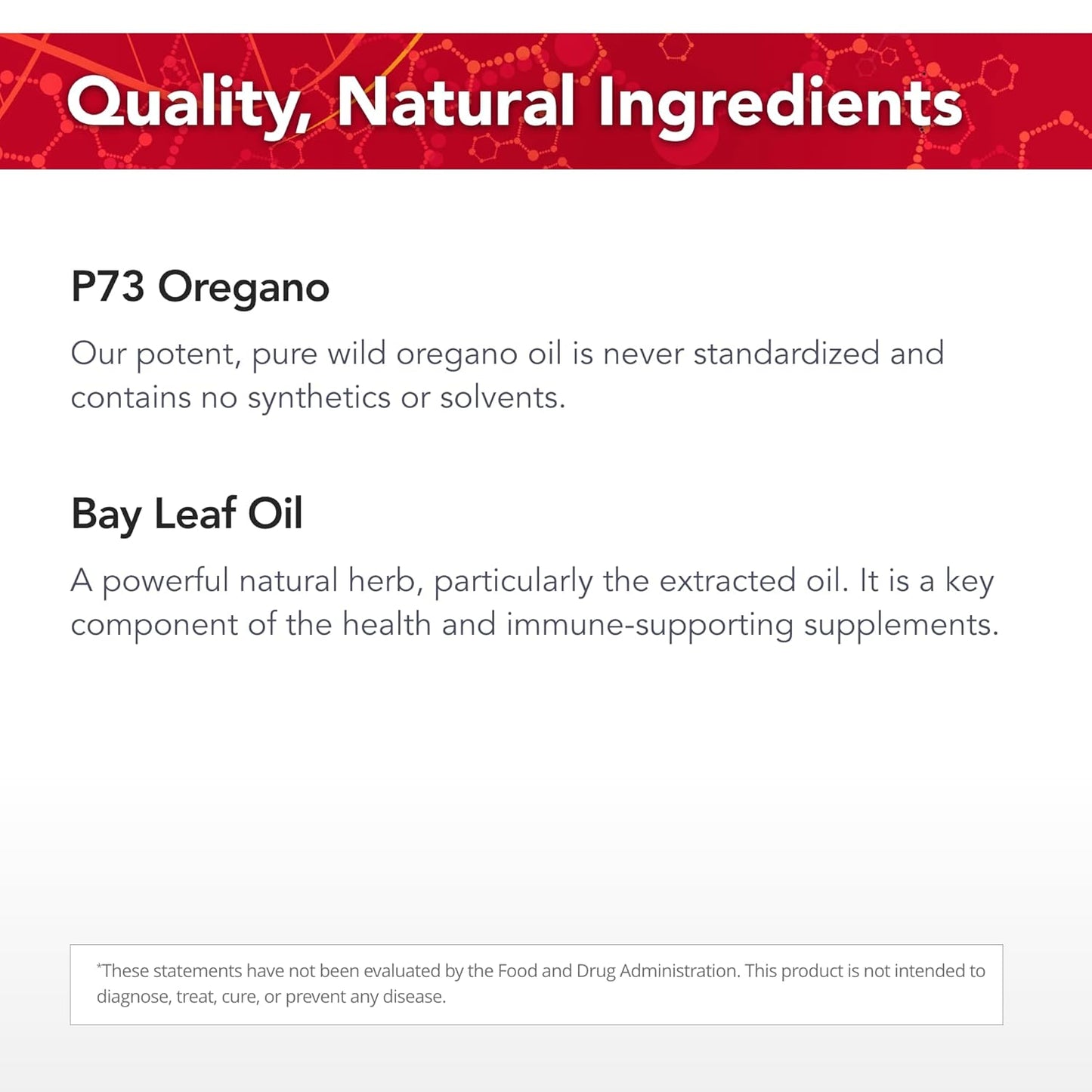 Quality, Natural Ingredients

P73 Oregano

Our potent, pure wild oregano oil is never standardized and contains no synthetics or solvents.

Bay Leaf Oil

A powerful natural herb, particularly the extracted oil. It is a key component of the health and immune-supporting supplements.

*These statements have not been evaluated by the Food and Drug Administration. This product is not intended to diagnose, treat, cure, or prevent any disease.